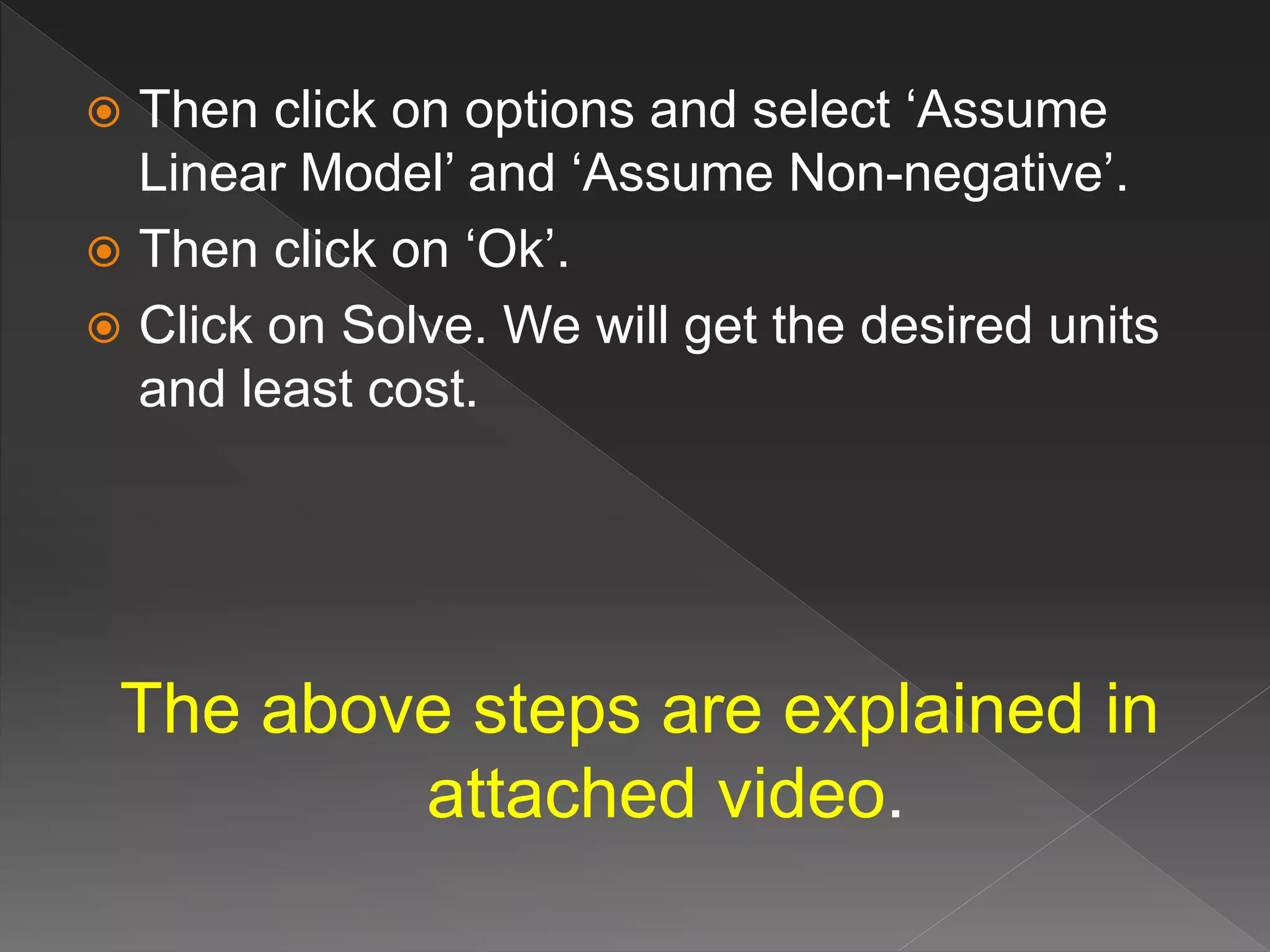 Then click on options and select ‘Assume Linear Model’ and ‘Assume Non-negative’.

Then click on ‘Ok’.

Click on Solve. We will get the desired units and least cost.

The above steps are explained in attached video.